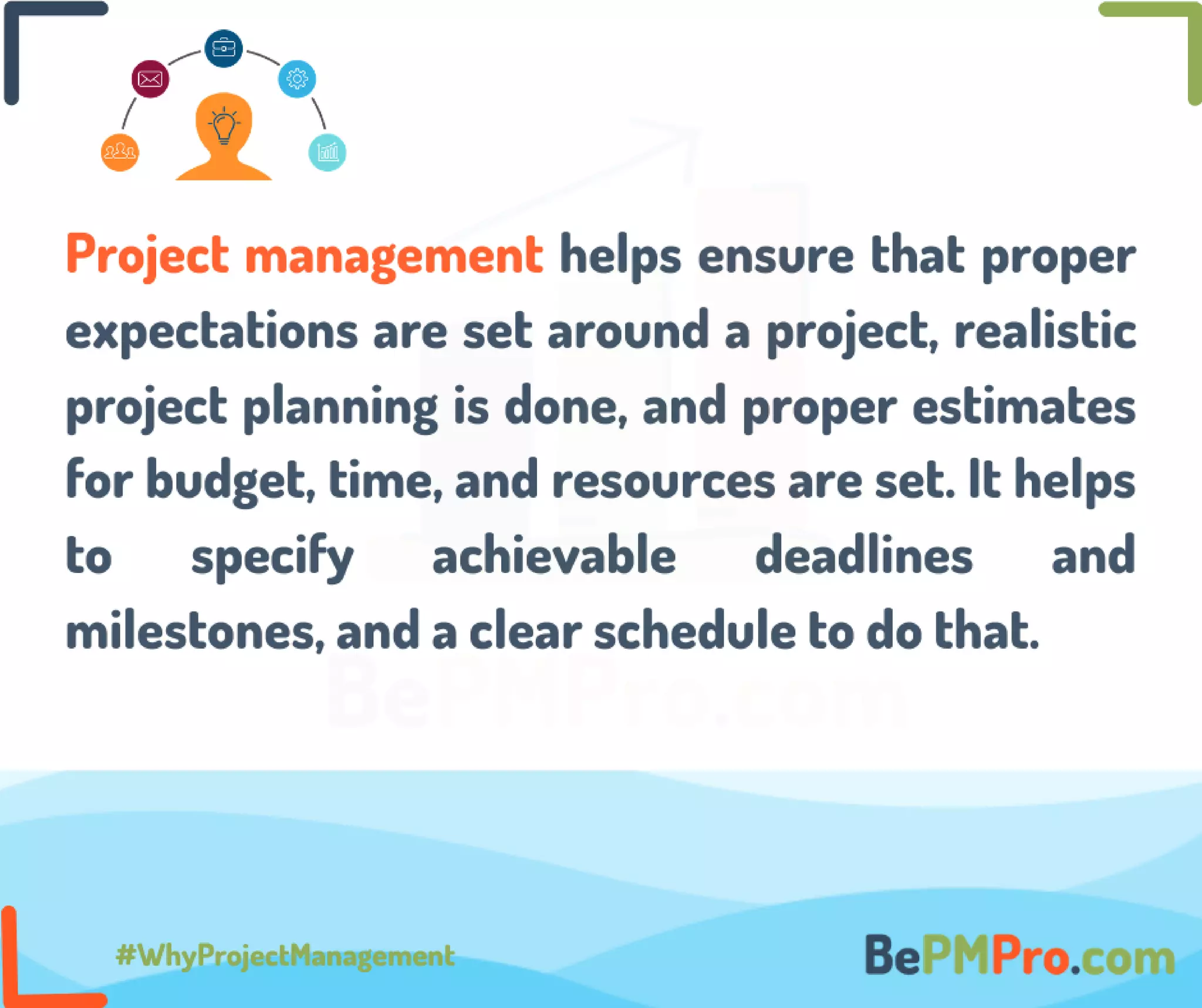 Project management helps ensure that proper expectations are set around a project, realistic project planning is done, and proper estimates for budget, time, and resources are set. It helps to specify achievable deadlines and milestones, and a clear schedule to do that.

BePMPro.com

#WhyProjectManagement

BePMPro.com